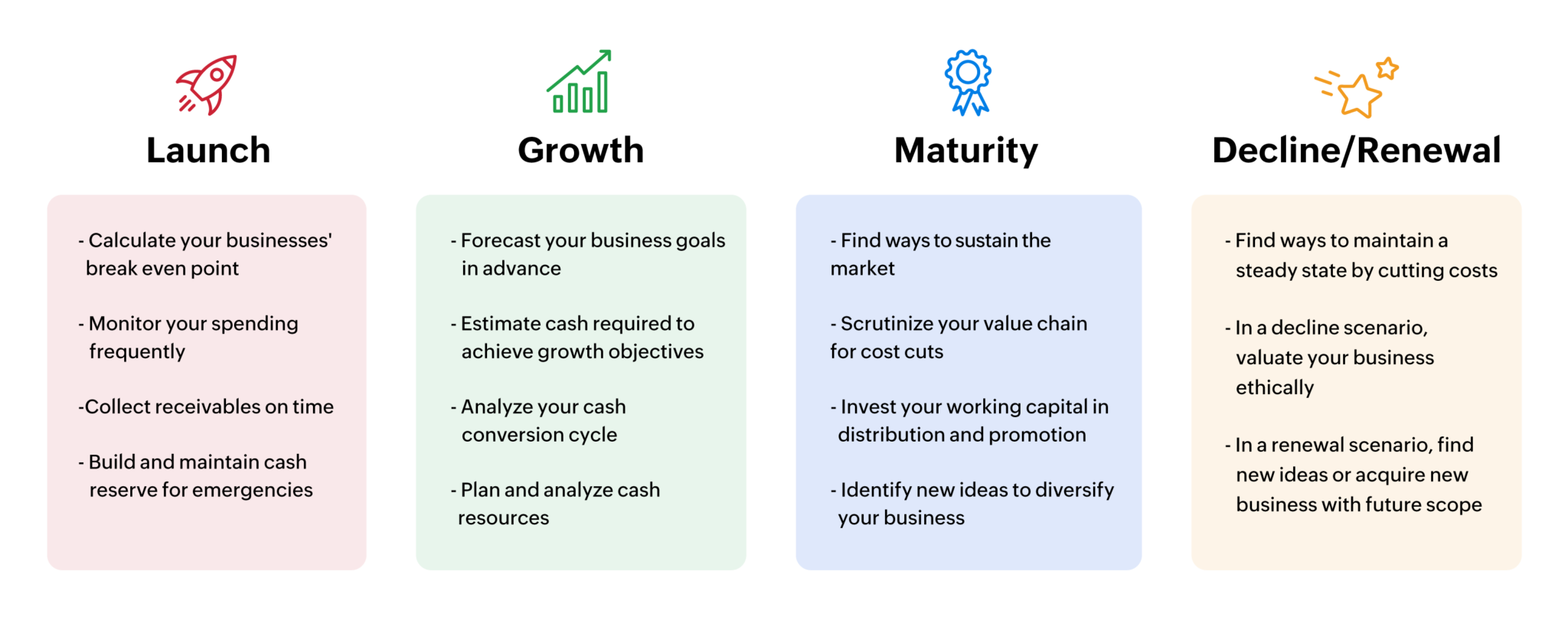 Launch

- Calculate your businesses' break even point

- Monitor your spending frequently

-Collect receivables on time

- Build and maintain cash reserve for emergencies

Growth

- Forecast your business goals in advance

- Estimate cash required to achieve growth objectives

- Analyze your cash conversion cycle

- Plan and analyze cash resources

Maturity

- Find ways to sustain the market

- Scrutinize your value chain for cost cuts

- Invest your working capital in distribution and promotion

- Identify new ideas to diversify your business

Decline/Renewal

- Find ways to maintain a steady state by cutting costs

- In a decline scenario, valuate your business ethically

- In a renewal scenario, find new ideas or acquire new business with future scope